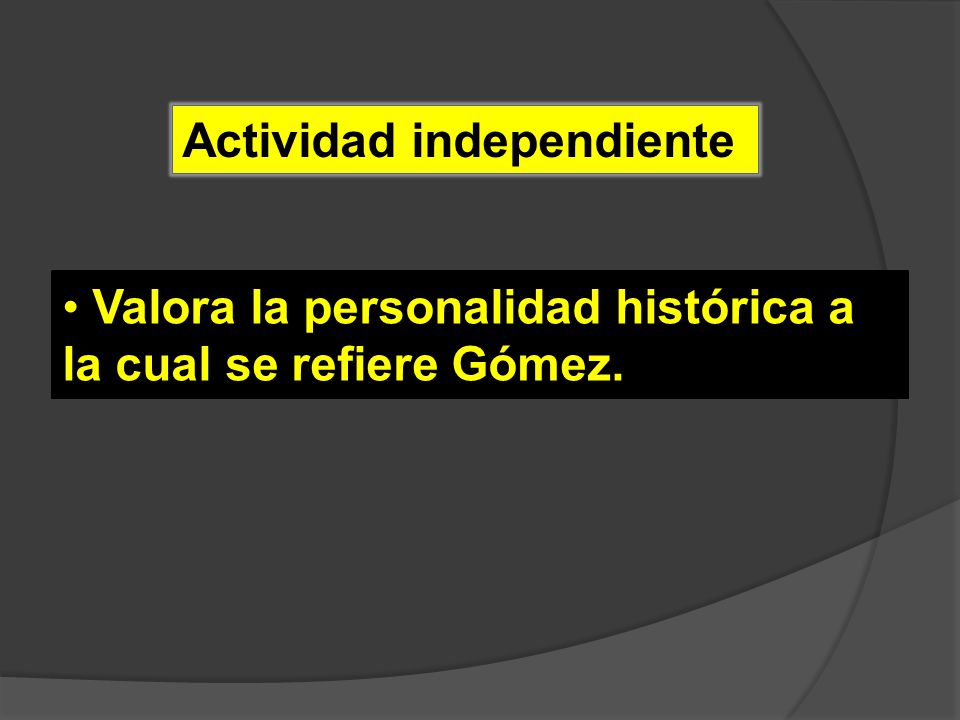 Actividad independiente

• Valora la personalidad histórica a la cual se refiere Gómez.